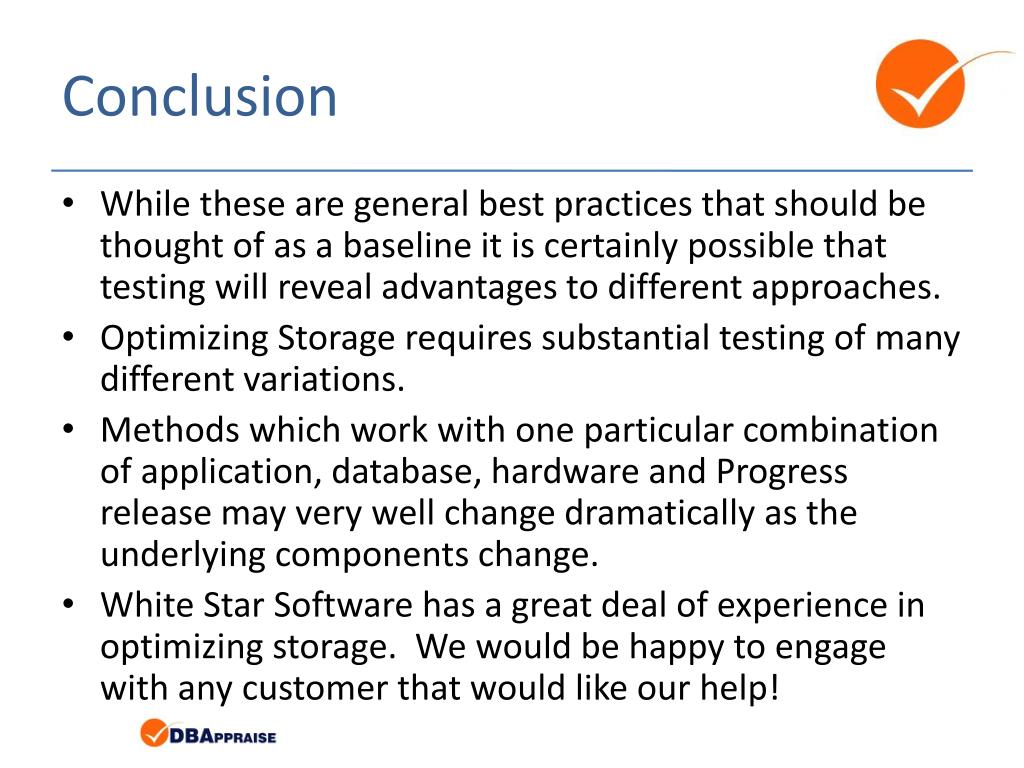 Conclusion

• While these are general best practices that should be thought of as a baseline it is certainly possible that testing will reveal advantages to different approaches.
• Optimizing Storage requires substantial testing of many different variations.
• Methods which work with one particular combination of application, database, hardware and Progress release may very well change dramatically as the underlying components change.
• White Star Software has a great deal of experience in optimizing storage. We would be happy to engage with any customer that would like our help!

DBAPPRAISE